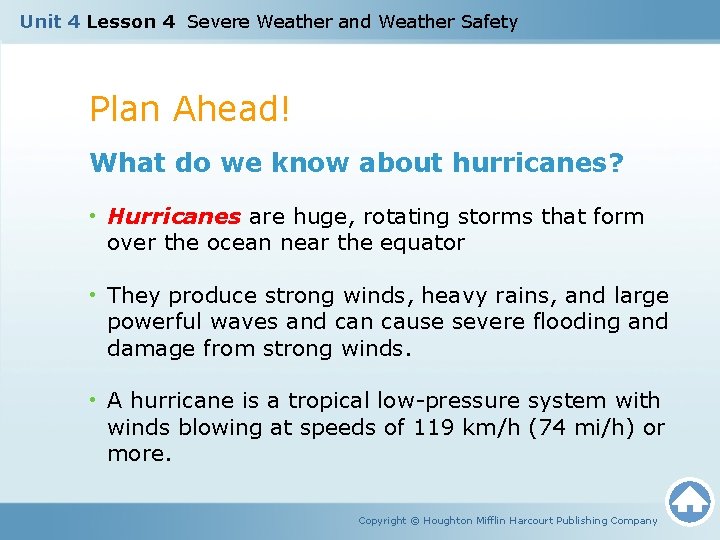 Unit 4 Lesson 4 Severe Weather and Weather Safety

Plan Ahead!

What do we know about hurricanes?

• Hurricanes are huge, rotating storms that form over the ocean near the equator

• They produce strong winds, heavy rains, and large powerful waves and can cause severe flooding and damage from strong winds.

• A hurricane is a tropical low-pressure system with winds blowing at speeds of 119 km/h (74 mi/h) or more.

Copyright © Houghton Mifflin Harcourt Publishing Company